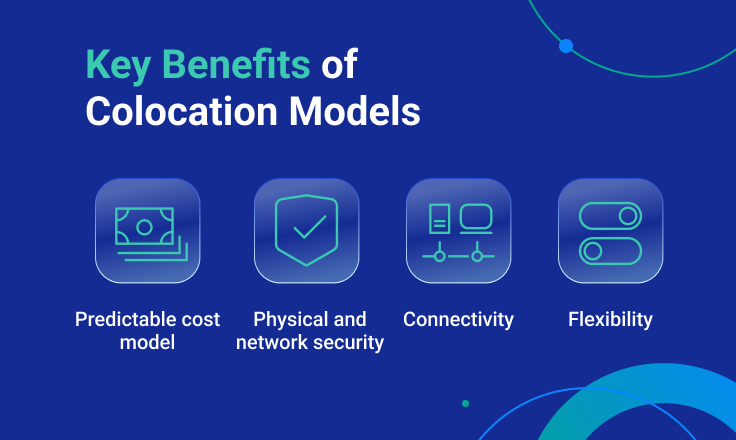 Key Benefits of Colocation Models

Predictable cost model

Physical and network security

Connectivity

Flexibility